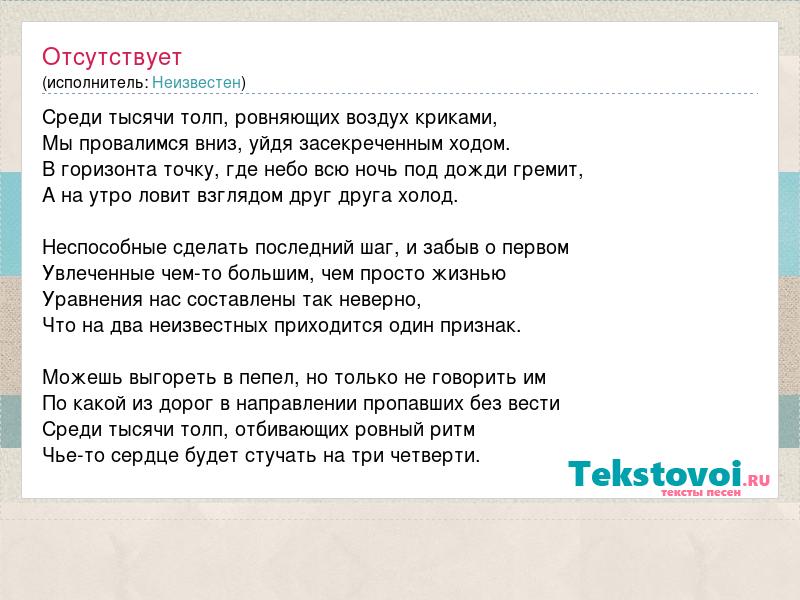 Отсутствует
(исполнитель: Неизвестен)

Среди тысячи толп, ровняющих воздух криками,
Мы провалимся вниз, уйдя засекреченным ходом.
В горизонта точку, где небо всю ночь под дожди гремит,
А на утро ловит взглядом друг друга холод.

Неспособные сделать последний шаг, и забыв о первом
Увлеченные чем-то большим, чем просто жизнью
Уравнения нас составлены так неверно,
Что на два неизвестных приходится один признак.

Можешь выгореть в пепел, но только не говорить им
По какой из дорог в направлении пропавших без вести
Среди тысячи толп, отбивающих ровный ритм
Чье-то сердце будет стучать на три четверти.

Tekstovoi.RU
тексты песен